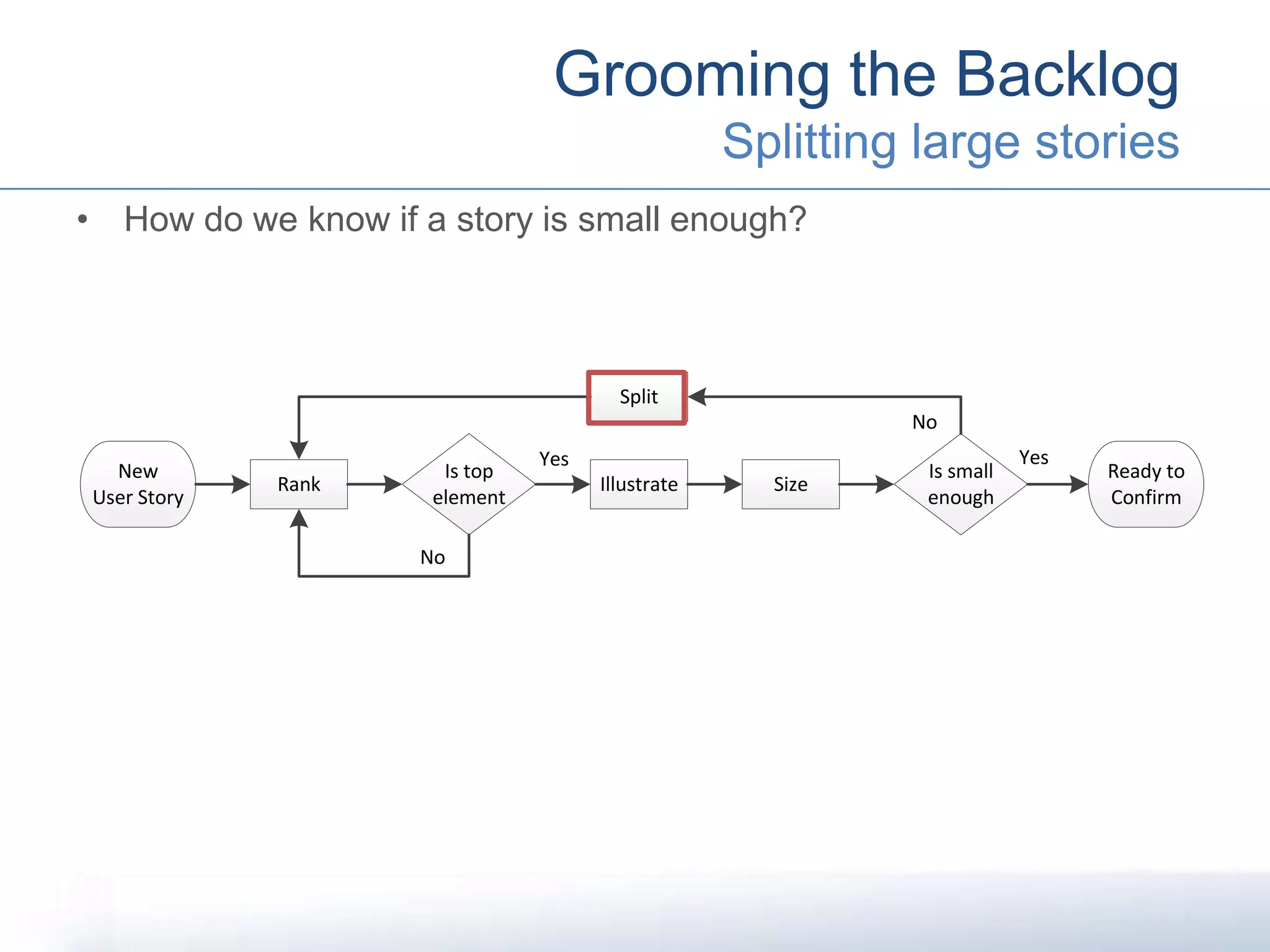 Grooming the Backlog
Splitting large stories

• How do we know if a story is small enough?

Split

No

New User Story

Rank

Is top element

Yes

Illustrate

Size

Is small enough

Yes

Ready to Confirm

No